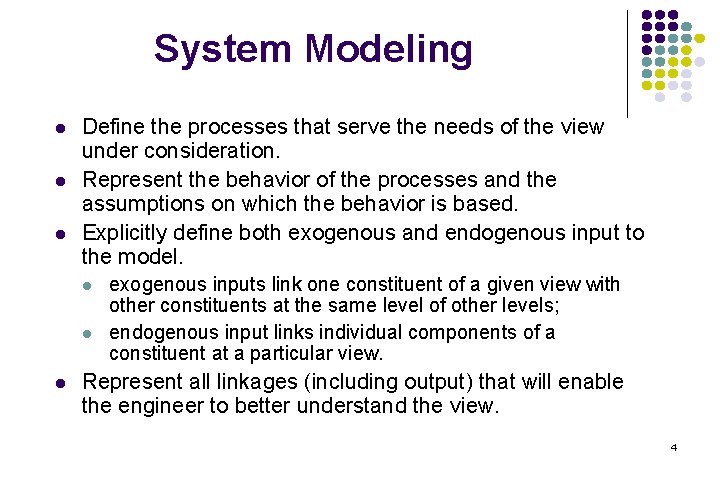 System Modeling

- Define the processes that serve the needs of the view under consideration.
- Represent the behavior of the processes and the assumptions on which the behavior is based.
- Explicitly define both exogenous and endogenous input to the model.
  - exogenous inputs link one constituent of a given view with other constituents at the same level of other levels;
  - endogenous input links individual components of a constituent at a particular view.
- Represent all linkages (including output) that will enable the engineer to better understand the view.

4